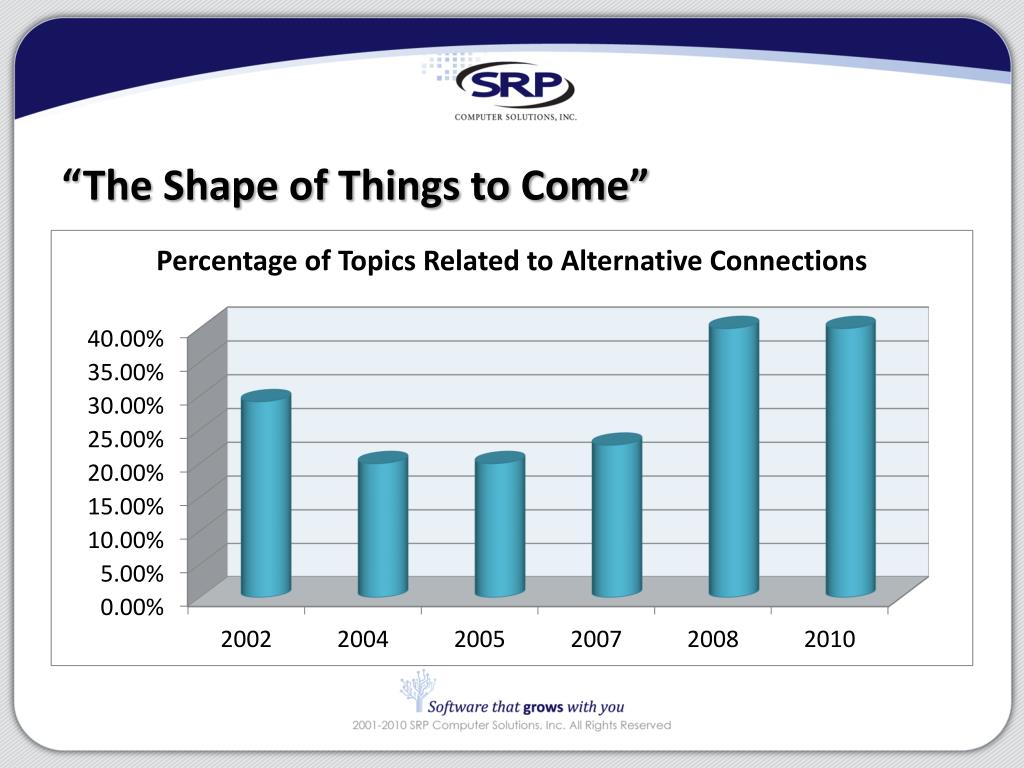 SRP
COMPUTER SOLUTIONS, INC.

“The Shape of Things to Come”

Percentage of Topics Related to Alternative Connections

40.00%
35.00%
30.00%
25.00%
20.00%
15.00%
10.00%
5.00%
0.00%

2002 2004 2005 2007 2008 2010

Software that grows with you
2001-2010 SRP Computer Solutions, Inc. All Rights Reserved